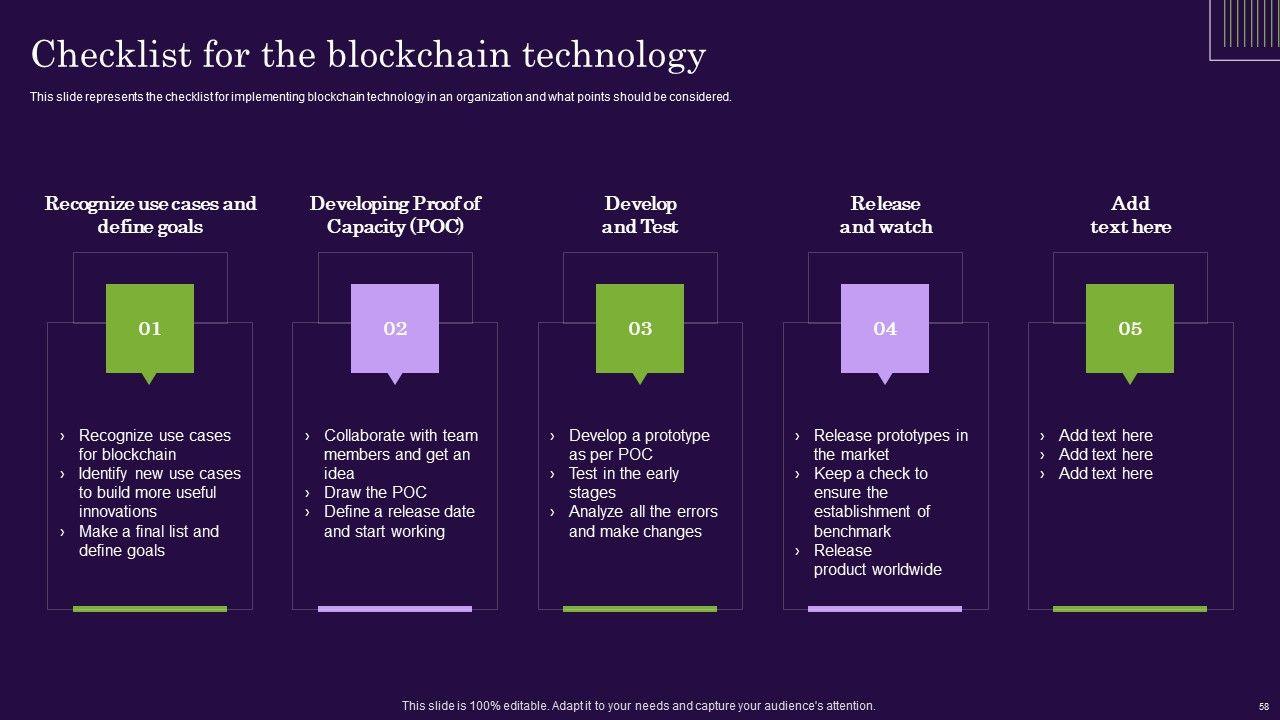 Checklist for the blockchain technology

This slide represents the checklist for implementing blockchain technology in an organization and what points should be considered.

Recognize use cases and define goals

01

› Recognize use cases for blockchain
› Identify new use cases to build more useful innovations
› Make a final list and define goals

Developing Proof of Capacity (POC)

02

› Collaborate with team members and get an idea
› Draw the POC
› Define a release date and start working

Develop and Test

03

› Develop a prototype as per POC
› Test in the early stages
› Analyze all the errors and make changes

Release and watch

04

› Release prototypes in the market
› Keep a check to ensure the establishment of benchmark
› Release product worldwide

Add text here

05

› Add text here
› Add text here
› Add text here

This slide is 100% editable. Adapt it to your needs and capture your audience's attention.

58